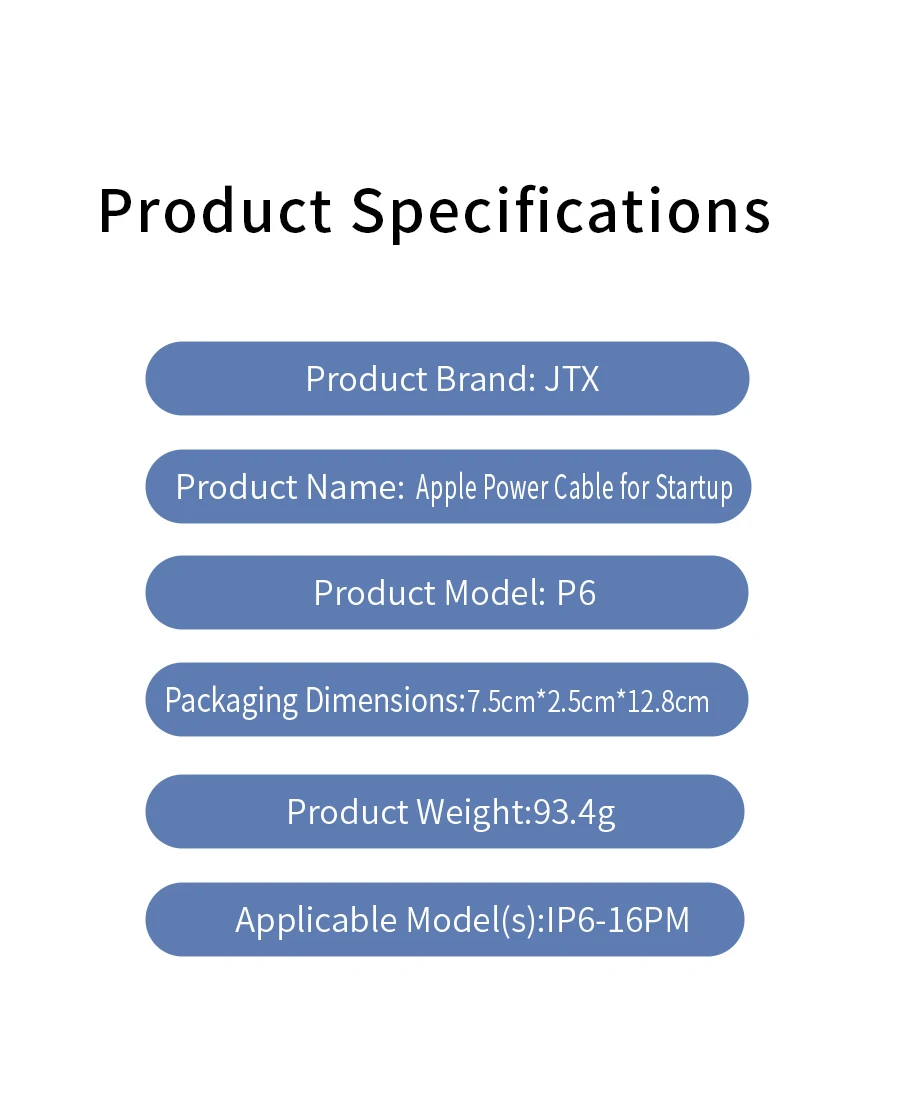 Product Specifications

Product Brand: JTX

Product Name: Apple Power Cable for Startup

Product Model: P6

Packaging Dimensions:7.5cm*2.5cm*12.8cm

Product Weight:93.4g

Applicable Model(s):IP6-16PM